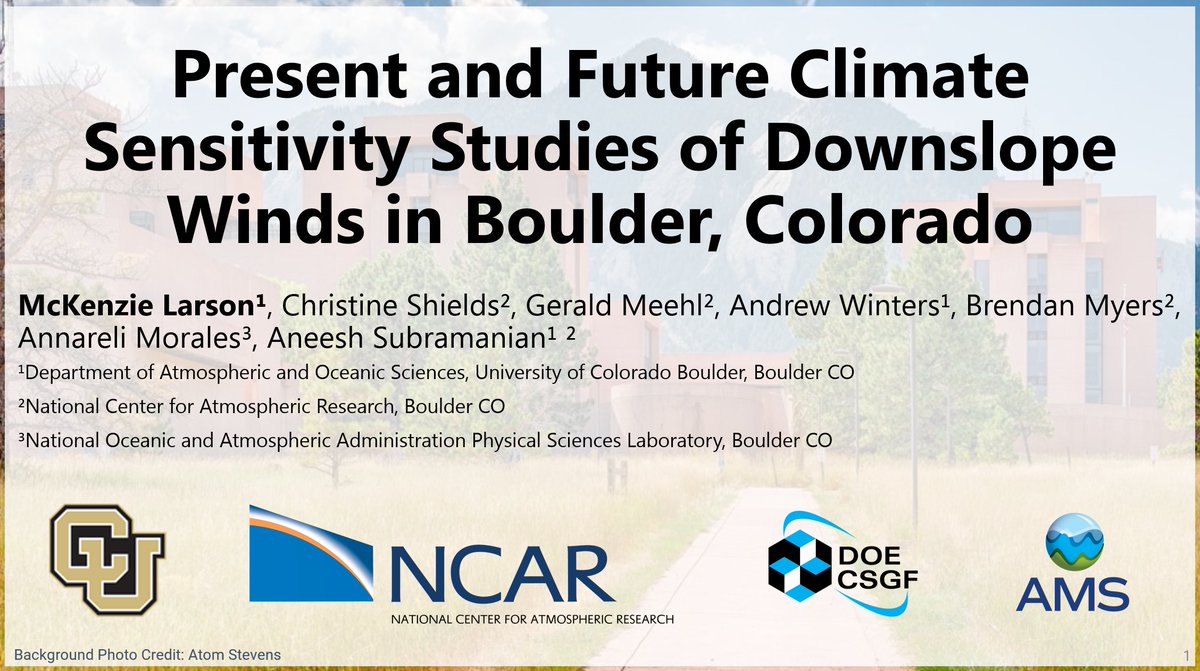 Present and Future Climate Sensitivity Studies of Downslope Winds in Boulder, Colorado

McKenzie Larson¹, Christine Shields², Gerald Meehl², Andrew Winters¹, Brendan Myers², Annareli Morales³, Aneesh Subramanian¹ ²

¹Department of Atmospheric and Oceanic Sciences, University of Colorado Boulder, Boulder CO

²National Center for Atmospheric Research, Boulder CO

³National Oceanic and Atmospheric Administration Physical Sciences Laboratory, Boulder CO

CU

NCAR
NATIONAL CENTER FOR ATMOSPHERIC RESEARCH

DOE CSGF

AMS

Background Photo Credit: Atom Stevens

1